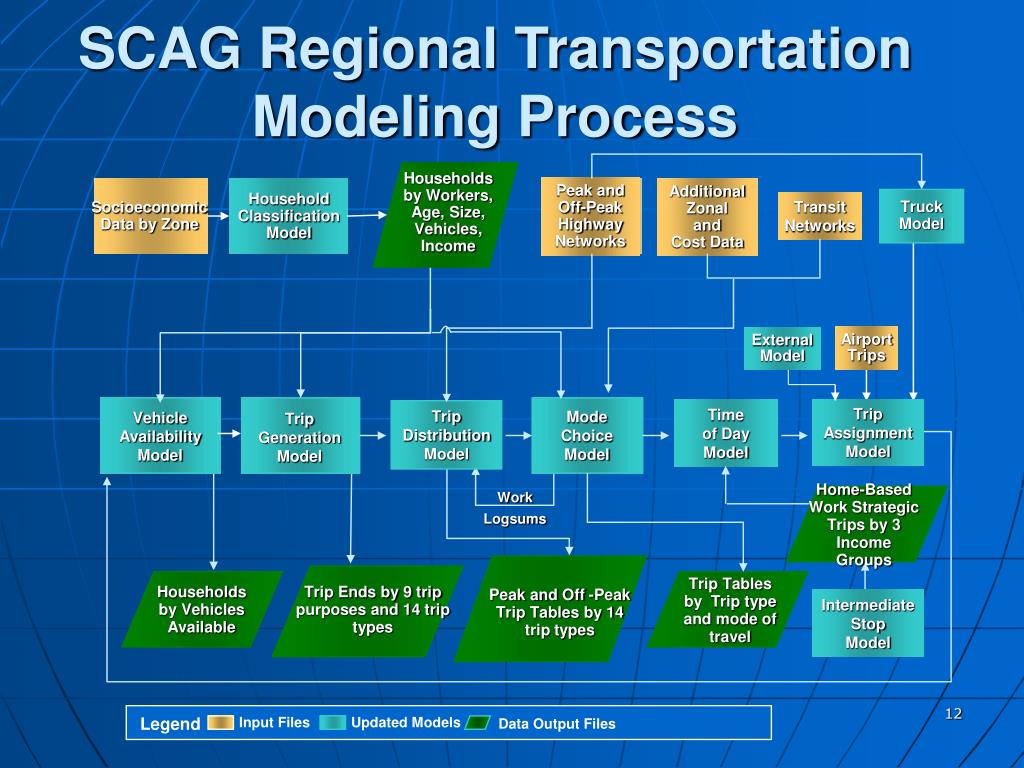 SCAG Regional Transportation Modeling Process

Socioeconomic Data by Zone

Household Classification Model

Households by Workers, Age, Size, Vehicles, Income

Peak and Off-Peak Highway Networks

Additional Zonal and Cost Data

Transit Networks

Truck Model

External Model

Airport Trips

Vehicle Availability Model

Trip Generation Model

Trip Distribution Model

Mode Choice Model

Time of Day Model

Trip Assignment Model

Work Logsums

Home-Based Work Strategic Trips by 3 Income Groups

Households by Vehicles Available

Trip Ends by 9 trip purposes and 14 trip types

Peak and Off -Peak Trip Tables by 14 trip types

Trip Tables by Trip type and mode of travel

Intermediate Stop Model

Legend Input Files Updated Models Data Output Files

12